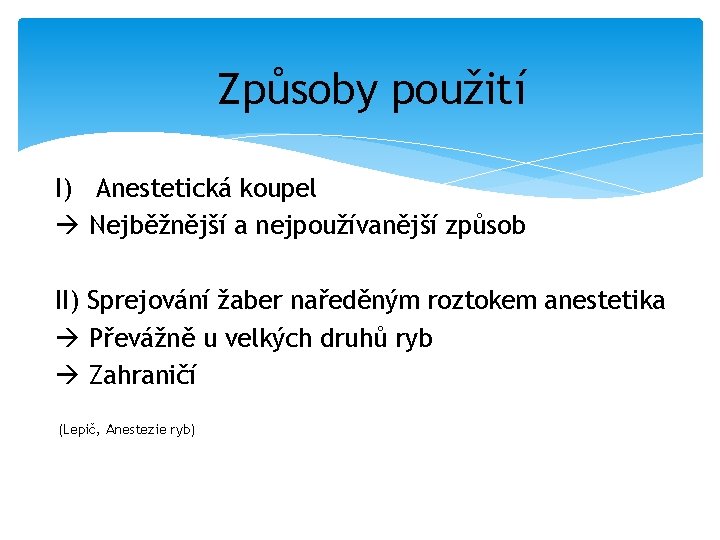 Způsoby použití

I) Anestetická koupel
→ Nejběžnější a nejpoužívanější způsob

II) Sprejování žaber naředěným roztokem anestetika
→ Převážně u velkých druhů ryb
→ Zahraničí

(Lepič, Anestezie ryb)